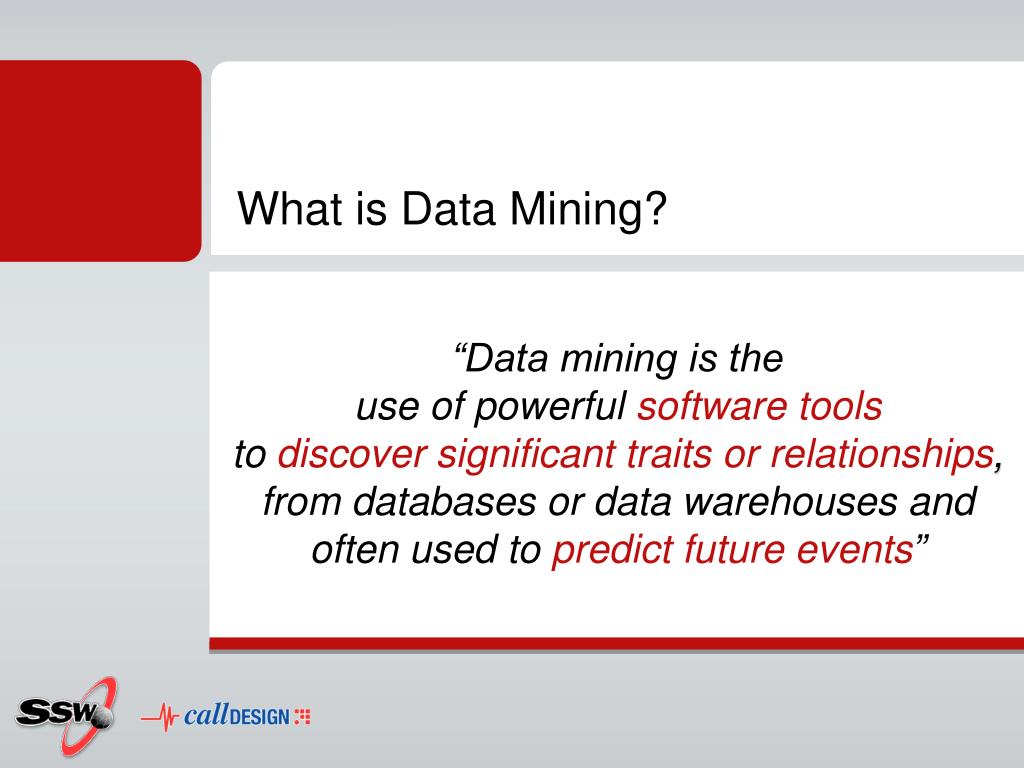 What is Data Mining?

“Data mining is the use of powerful software tools to discover significant traits or relationships, from databases or data warehouses and often used to predict future events”

SSW

callDESIGN